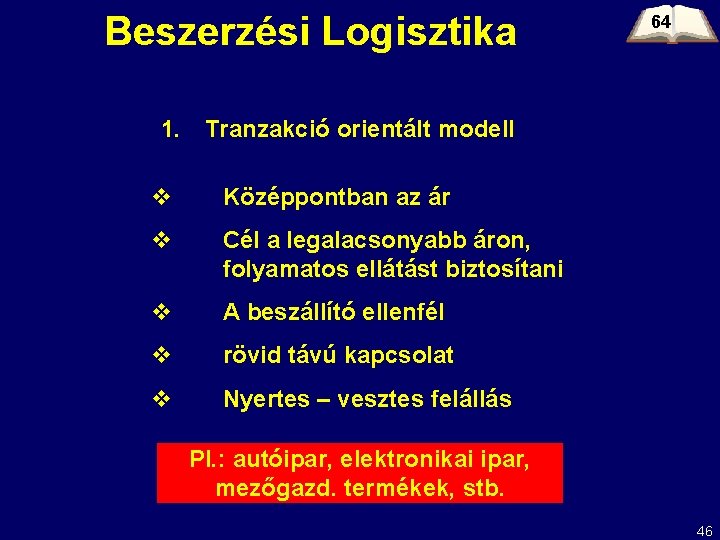 Beszerzési Logisztika

64

1. Tranzakció orientált modell

❖ Középpontban az ár

❖ Cél a legalacsonyabb áron, folyamatos ellátást biztosítani

❖ A beszállító ellenfél

❖ rövid távú kapcsolat

❖ Nyertes – vesztes felállás

Pl.: autóipar, elektronikai ipar, mezőgazd. termékek, stb.

46